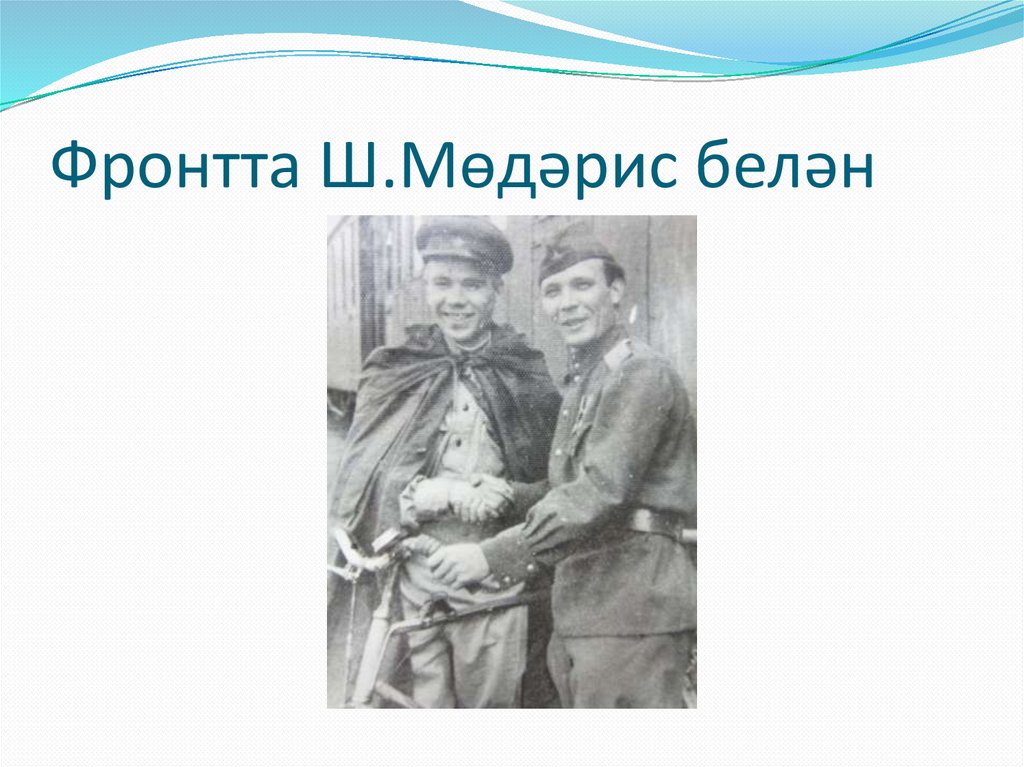 Фронтта Ш.Мөдәрис белән